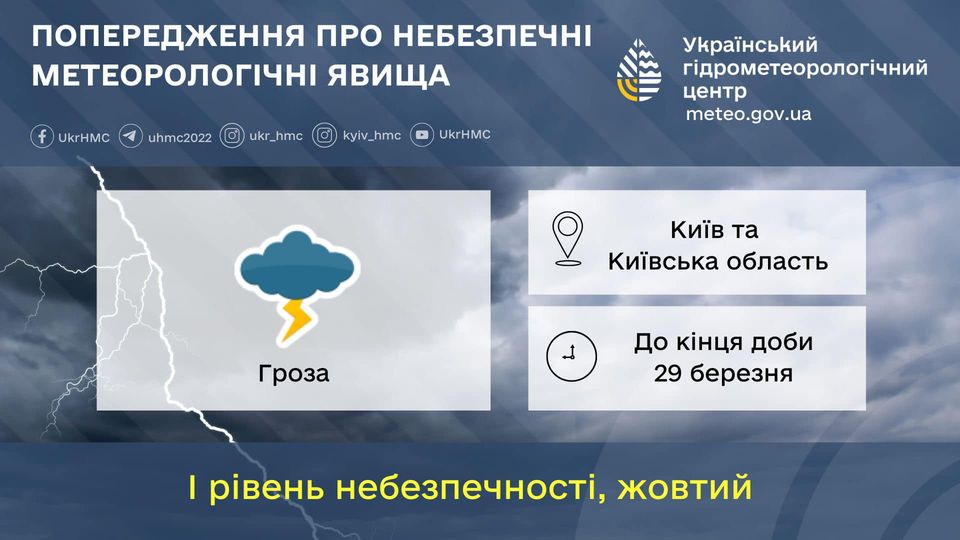 ПОПЕРЕДЖЕННЯ ПРО НЕБЕЗПЕЧНІ МЕТЕОРОЛОГІЧНІ ЯВИЩА

Український гідрометеорологічний центр
meteo.gov.ua

UkrHMC uhmc2022 ukr_hmc kyiv_hmc UkrHMC

Гроза

Київ та Київська область

До кінця доби 29 березня

I рівень небезпечності, жовтий